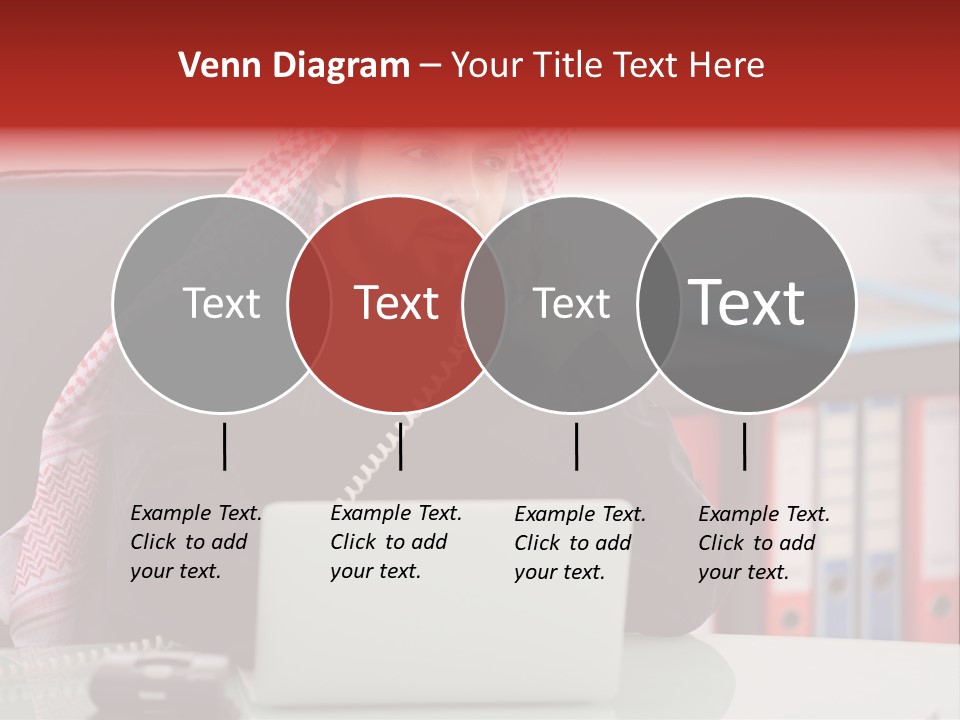 Venn Diagram – Your Title Text Here

Text

Text

Text

Text

Example Text. Click to add your text.

Example Text. Click to add your text.

Example Text. Click to add your text.

Example Text. Click to add your text.